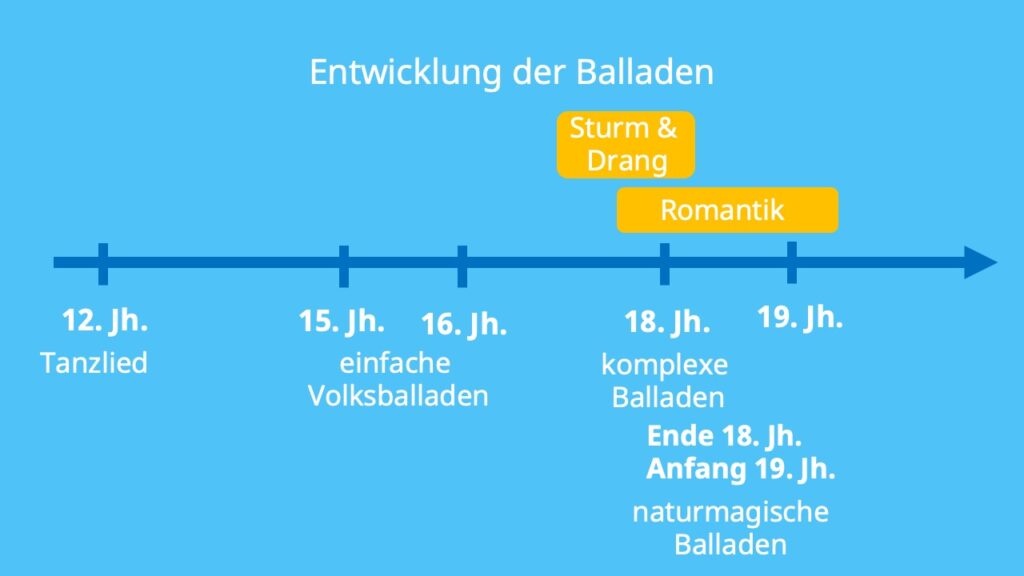 Entwicklung der Balladen

Sturm & Drang

Romantik

12. Jh.
Tanzlied

15. Jh.
einfache Volksballaden

16. Jh.

18. Jh.
komplexe Balladen

19. Jh.

Ende 18. Jh.
Anfang 19. Jh.
naturmagische Balladen